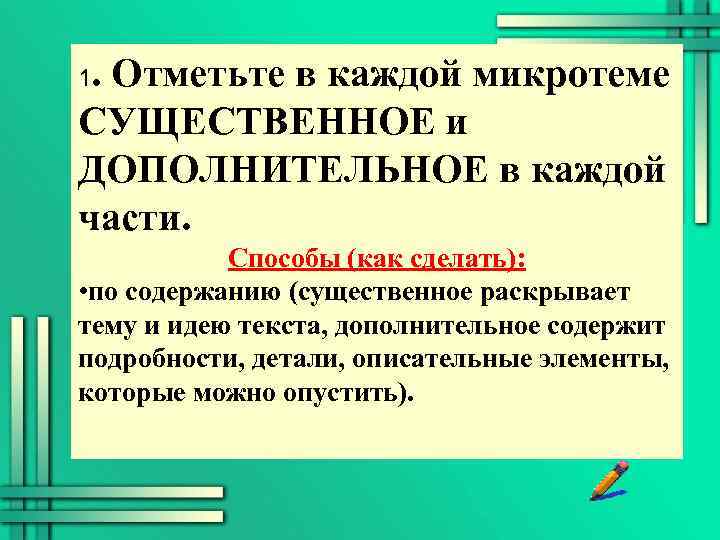 1. Отметьте в каждой микротеме СУЩЕСТВЕННОЕ и ДОПОЛНИТЕЛЬНОЕ в каждой части.

Способы (как сделать):

•по содержанию (существенное раскрывает тему и идею текста, дополнительное содержит подробности, детали, описательные элементы, которые можно опустить).